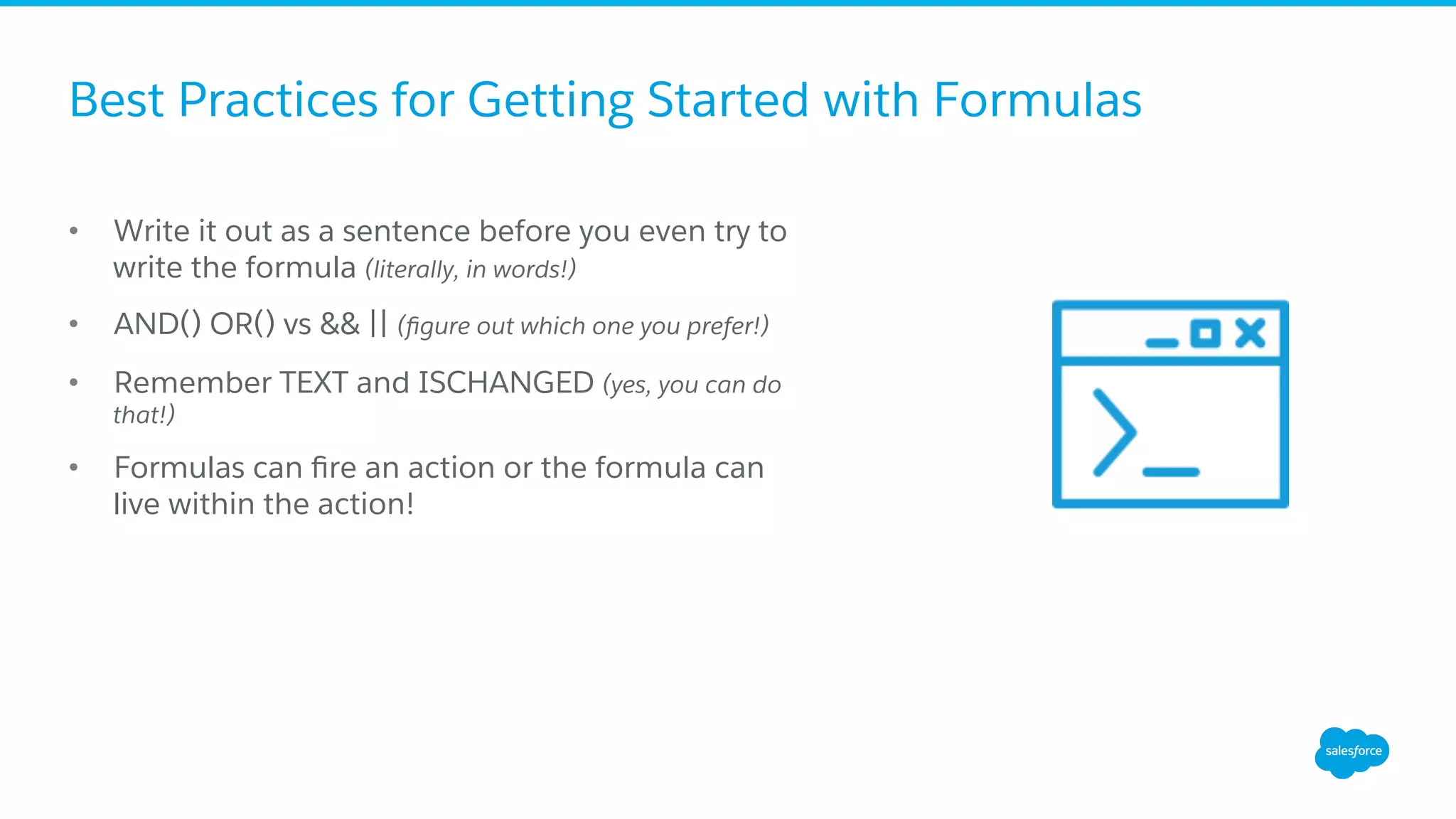 Best Practices for Getting Started with Formulas

• Write it out as a sentence before you even try to write the formula (literally, in words!)

• AND() OR() vs && || (figure out which one you prefer!)

• Remember TEXT and ISCHANGED (yes, you can do that!)

• Formulas can fire an action or the formula can live within the action!

salesforce